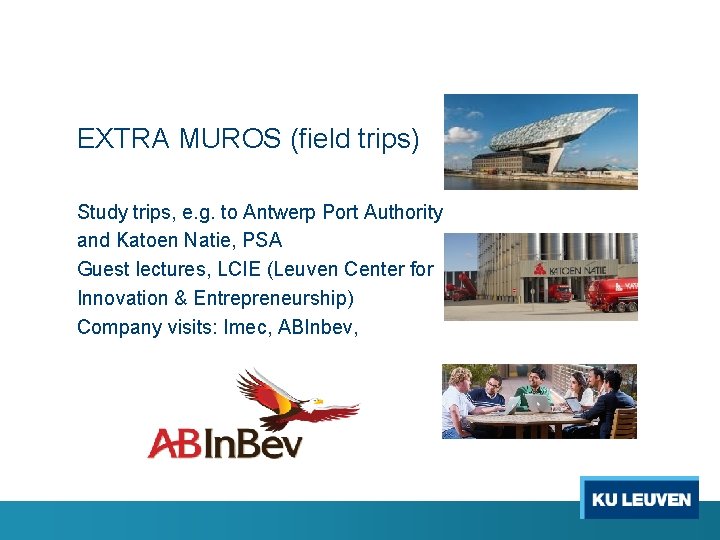 EXTRA MUROS (field trips)

Study trips, e.g. to Antwerp Port Authority and Katoen Natie, PSA
Guest lectures, LCIE (Leuven Center for Innovation & Entrepreneurship)
Company visits: Imec, ABInbev,

KATOEN NATIE

ABInBev

KU LEUVEN